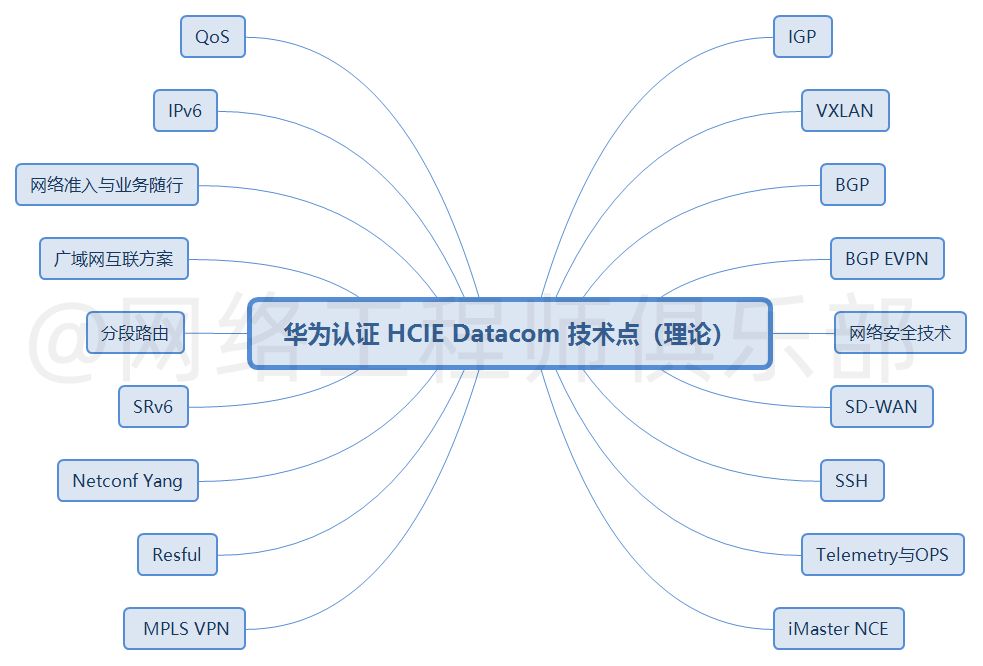 华为认证 HCIE Datacom 技术点（理论）

QoS

IPv6

网络准入与业务随行

广域网互联方案

分段路由

SRv6

Netconf Yang

Resful

MPLS VPN

IGP

VXLAN

BGP

BGP EVPN

网络安全技术

SD-WAN

SSH

Telemetry与OPS

iMaster NCE

@网络工程师俱乐部